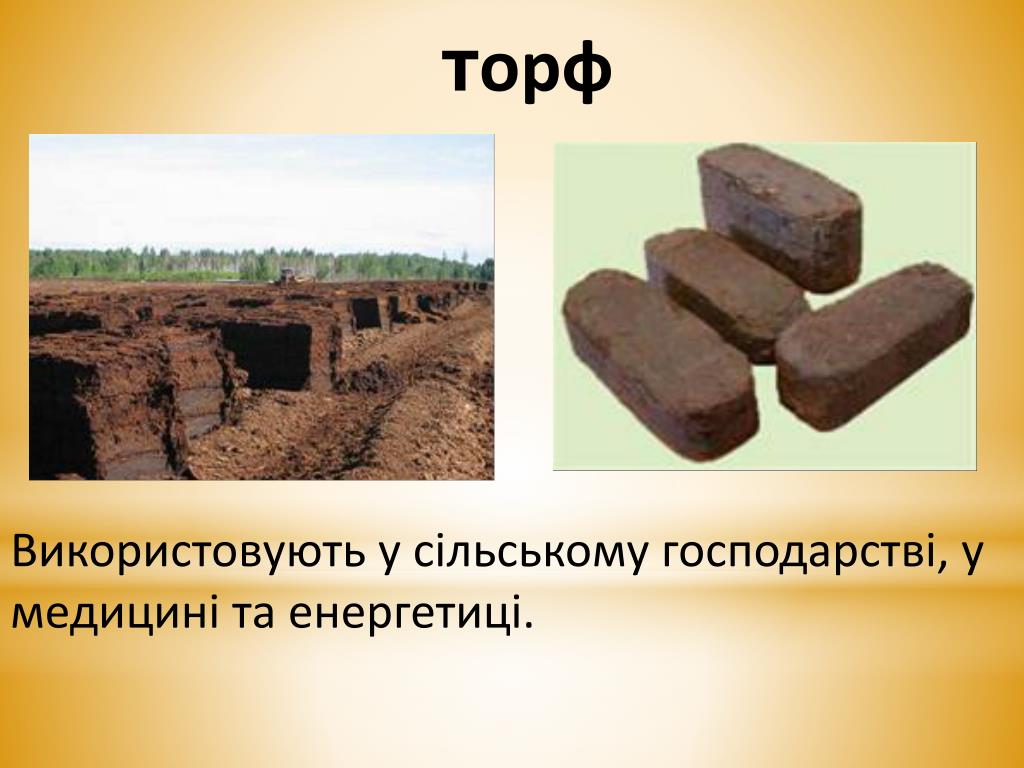 торф

Використовують у сільському господарстві, у медицині та енергетиці.